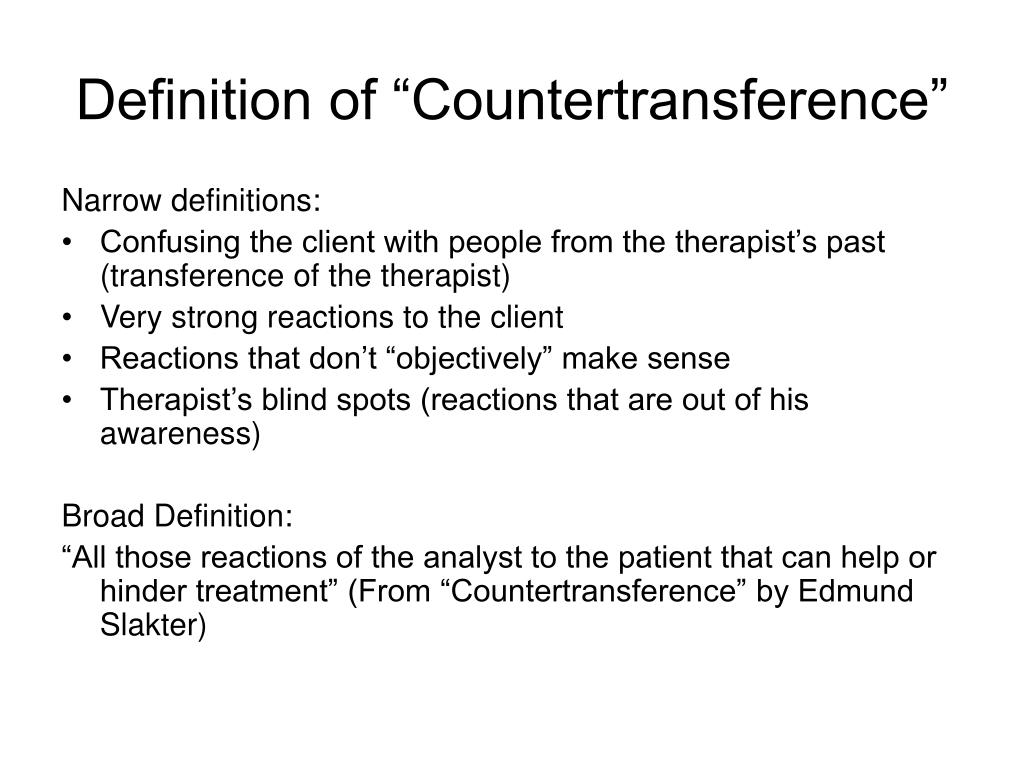 Definition of “Countertransference”

Narrow definitions:
• Confusing the client with people from the therapist’s past (transference of the therapist)
• Very strong reactions to the client
• Reactions that don’t “objectively” make sense
• Therapist’s blind spots (reactions that are out of his awareness)

Broad Definition:
“All those reactions of the analyst to the patient that can help or hinder treatment” (From “Countertransference” by Edmund Slakter)